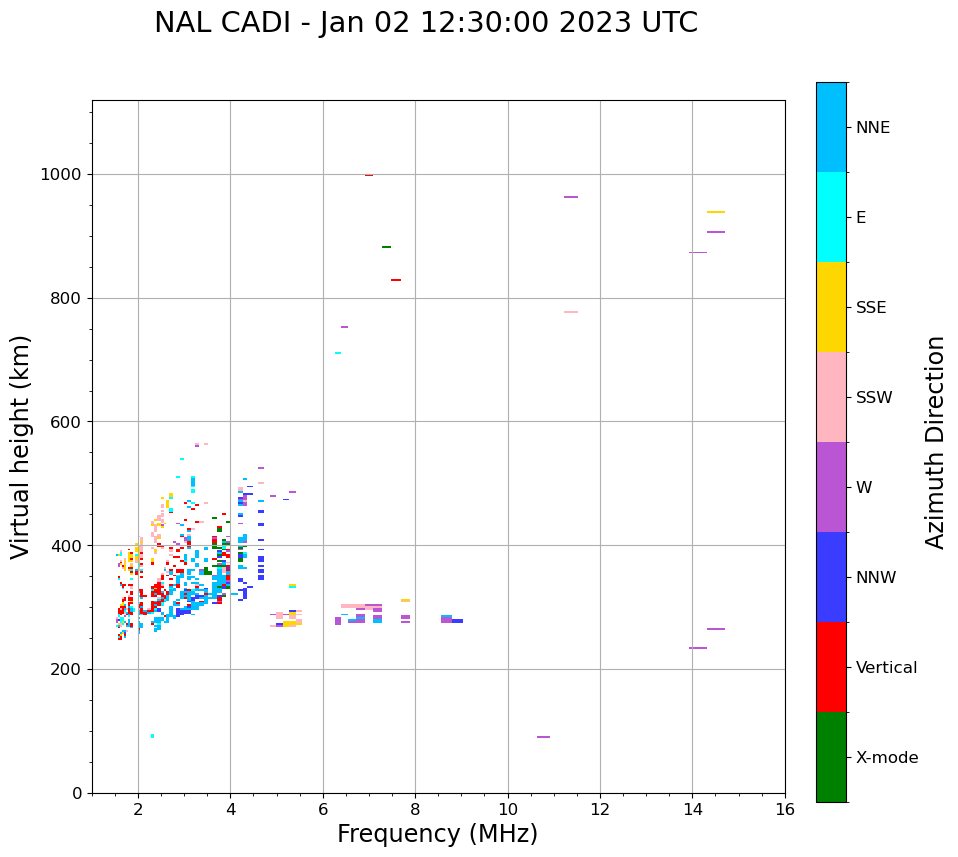 NAL CADI - Jan 02 12:30:00 2023 UTC

Virtual height (km)

1000
800
600
400
200
0

2
4
6
8
10
12
14
16

Frequency (MHz)

NNE
E
SSE
SSW
W
NNW
Vertical
X-mode

Azimuth Direction